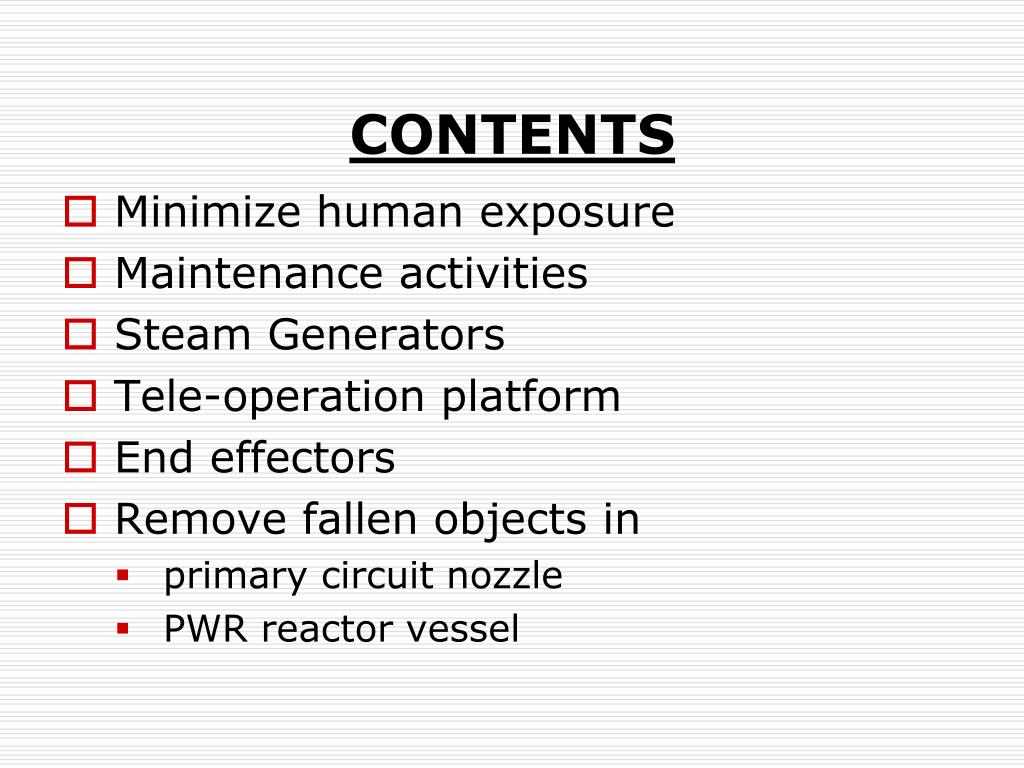 CONTENTS

Minimize human exposure
Maintenance activities
Steam Generators
Tele-operation platform
End effectors
Remove fallen objects in
primary circuit nozzle
PWR reactor vessel